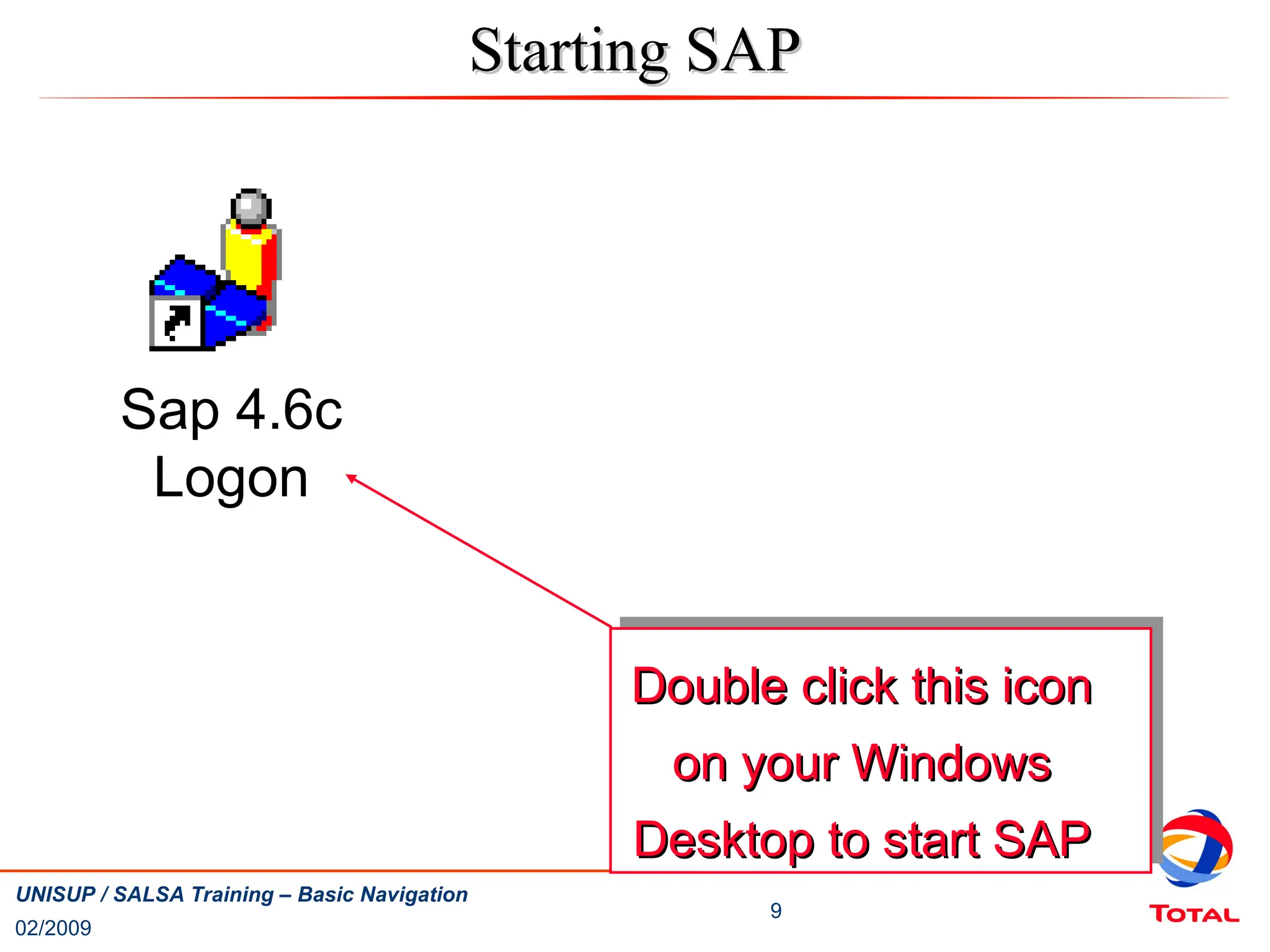 Starting SAP

Sap 4.6c
Logon

Double click this icon on your Windows Desktop to start SAP

UNISUP / SALSA Training – Basic Navigation
02/2009

9

TOTAL